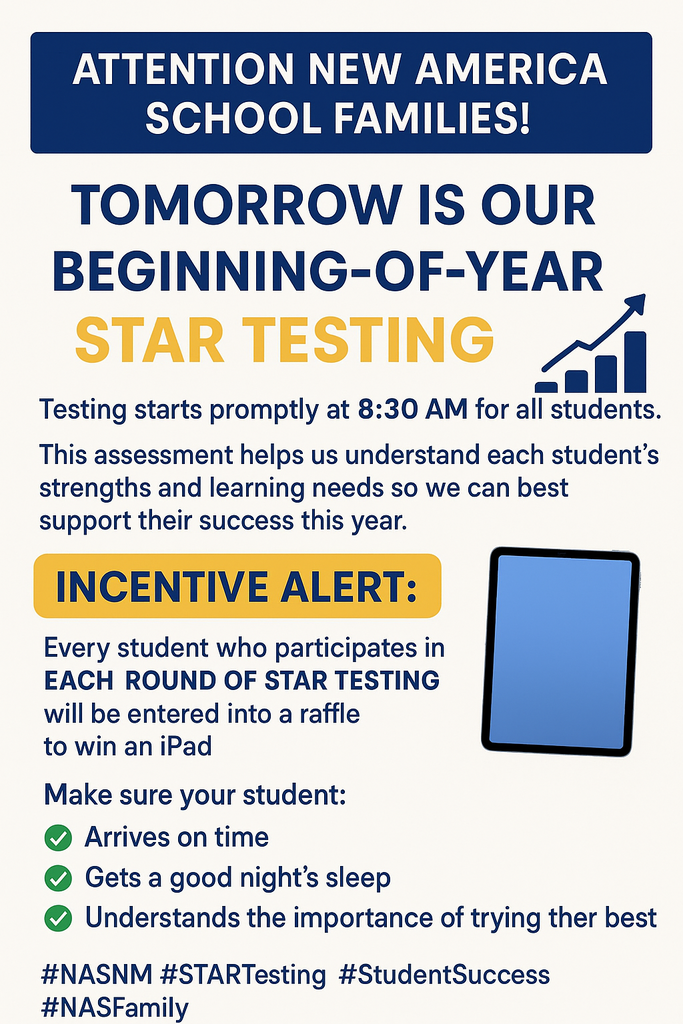 ATTENTION NEW AMERICA SCHOOL FAMILIES!

TOMORROW IS OUR BEGINNING-OF-YEAR STAR TESTING

Testing starts promptly at 8:30 AM for all students.

This assessment helps us understand each student's strengths and learning needs so we can best support their success this year.

INCENTIVE ALERT:

Every student who participates in EACH ROUND OF STAR TESTING will be entered into a raffle to win an iPad

Make sure your student:

Arrives on time

Gets a good night's sleep

Understands the importance of trying ther best

#NASNM #STARTesting #StudentSuccess #NASFamily